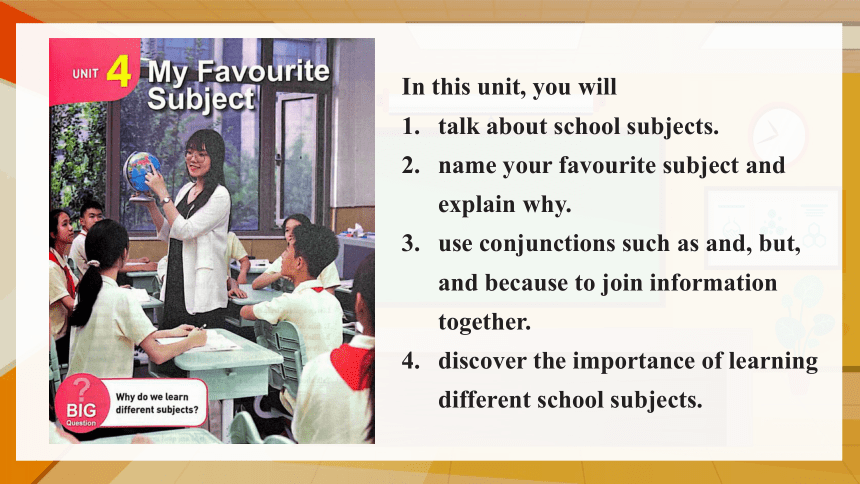 UNIT 4 My Favourite Subject

? BIG Question
Why do we learn different subjects?

In this unit, you will
1. talk about school subjects.
2. name your favourite subject and explain why.
3. use conjunctions such as and, but, and because to join information together.
4. discover the importance of learning different school subjects.